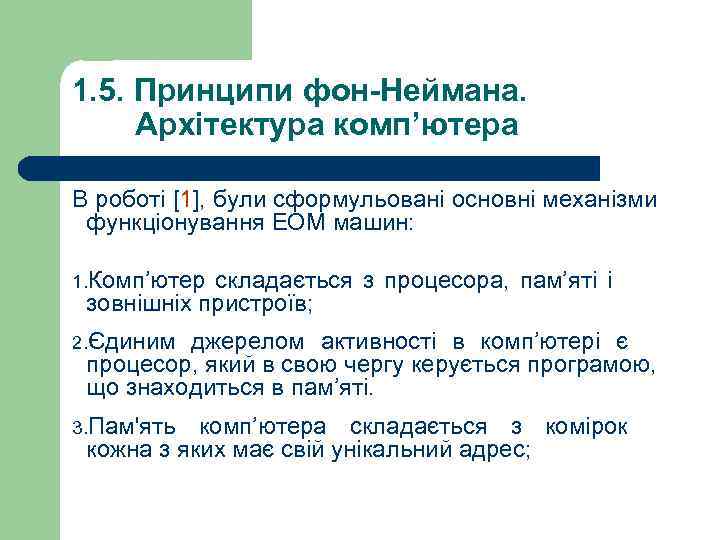 1.5. Принципи фон-Неймана. Архітектура комп’ютера

В роботі [1], були сформульовані основні механізми функціонування ЕОМ машин:

1.Комп’ютер складається з процесора, пам’яті і зовнішніх пристроїв;

2.Єдиним джерелом активності в комп’ютері є процесор, який в свою чергу керується програмою, що знаходиться в пам’яті.

3.Пам'ять комп’ютера складається з комірок кожна з яких має свій унікальний адрес;